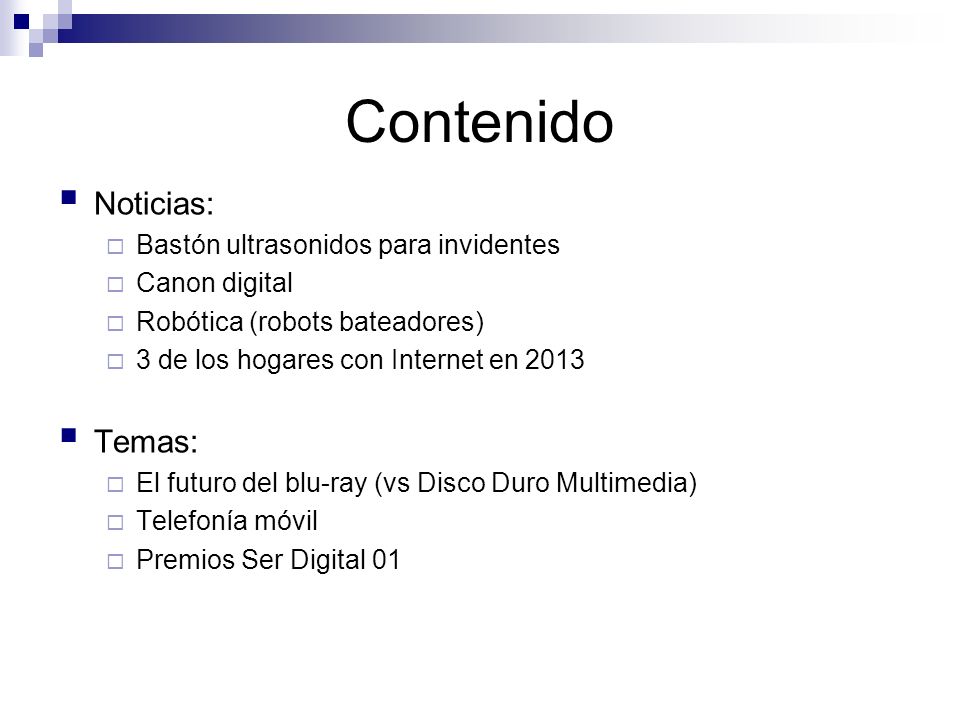 Contenido

Noticias:
Bastón ultrasonidos para invidentes
Canon digital
Robótica (robots bateadores)
3 de los hogares con Internet en 2013

Temas:
El futuro del blu-ray (vs Disco Duro Multimedia)
Telefonía móvil
Premios Ser Digital 01